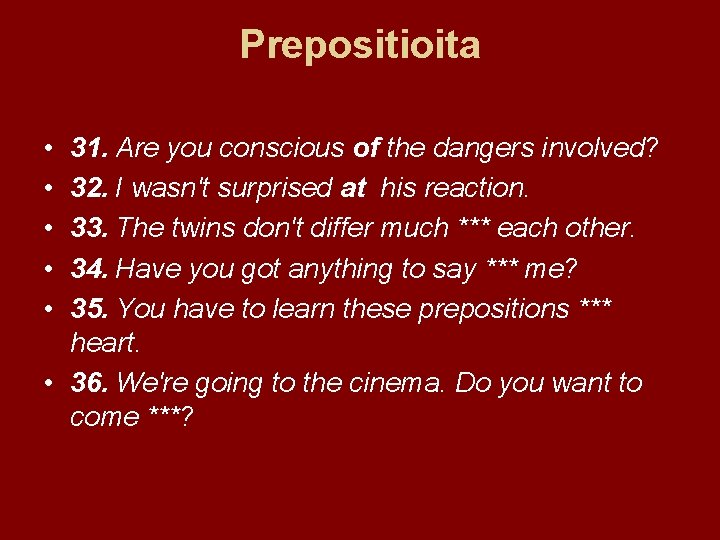 Prepositioita

• 31. Are you conscious of the dangers involved?
• 32. I wasn't surprised at his reaction.
• 33. The twins don't differ much *** each other.
• 34. Have you got anything to say *** me?
• 35. You have to learn these prepositions *** heart.
• 36. We're going to the cinema. Do you want to come ***?